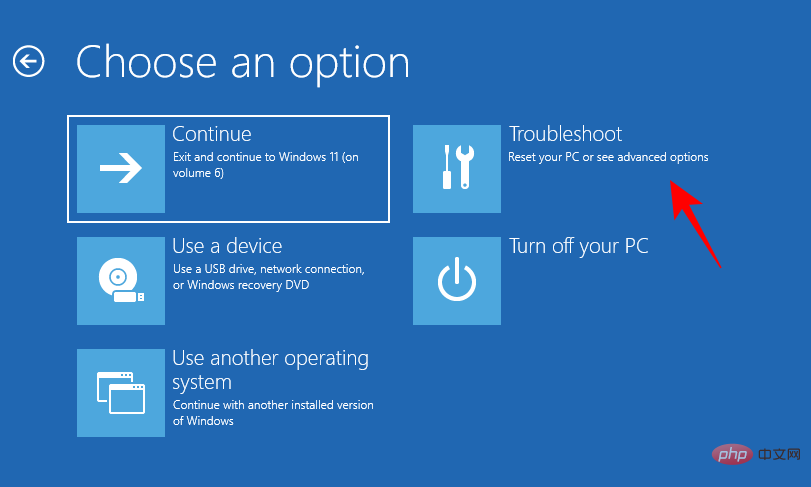 Choose an option

Continue
Exit and continue to Windows 11 (on volume 6)

Use a device
Use a USB drive, network connection, or Windows recovery DVD

Use another operating system
Continue with another installed version of Windows

Troubleshoot
Reset your PC or see advanced options

Turn off your PC

php 中文网